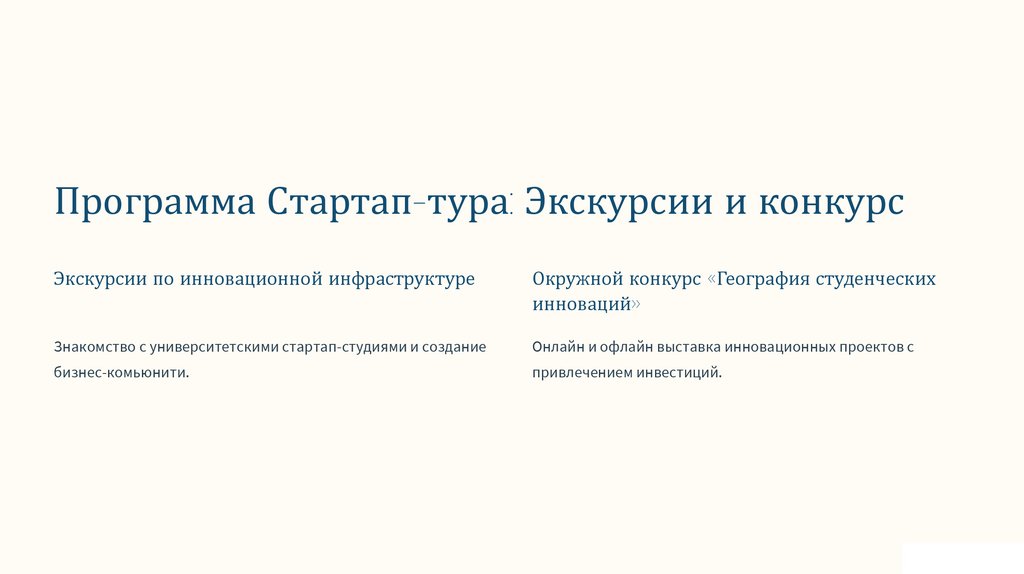 Программа Стартап-тура: Экскурсии и конкурс

Экскурсии по инновационной инфраструктуре

Знакомство с университетскими стартап-студиями и создание бизнес-комьюнити.

Окружной конкурс «География студенческих инноваций»

Онлайн и офлайн выставка инновационных проектов с привлечением инвестиций.